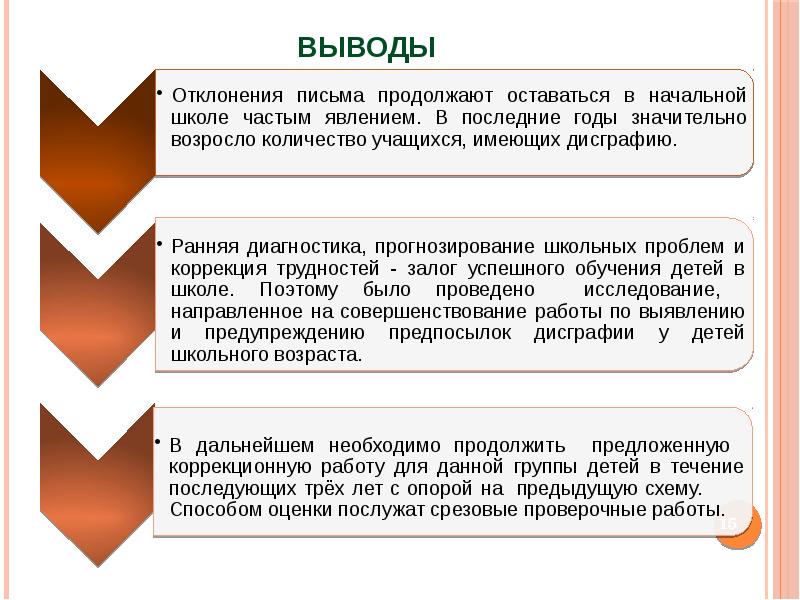 ВЫВОДЫ

• Отклонения письма продолжают оставаться в начальной школе частым явлением. В последние годы значительно возросло количество учащихся, имеющих дисграфию.

• Ранняя диагностика, прогнозирование школьных проблем и коррекция трудностей - залог успешного обучения детей в школе. Поэтому было проведено исследование, направленное на совершенствование работы по выявлению и предупреждению предпосылок дисграфии у детей школьного возраста.

• В дальнейшем необходимо продолжить предложенную коррекционную работу для данной группы детей в течение последующих трёх лет с опорой на предыдущую схему. Способом оценки послужат срезовые проверочные работы.

16